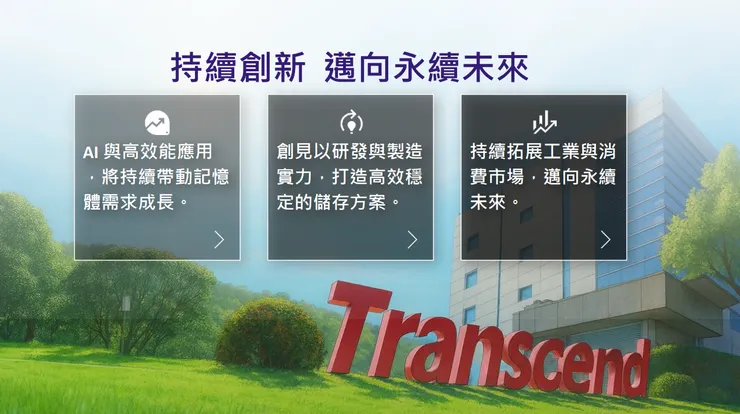 持續創新 邁向永續未來

AI 與高效能應用，將持續帶動記憶體需求成長。

創見以研發與製造實力，打造高效穩定的儲存方案。

持續拓展工業與消費市場，邁向永續未來。

Transcend